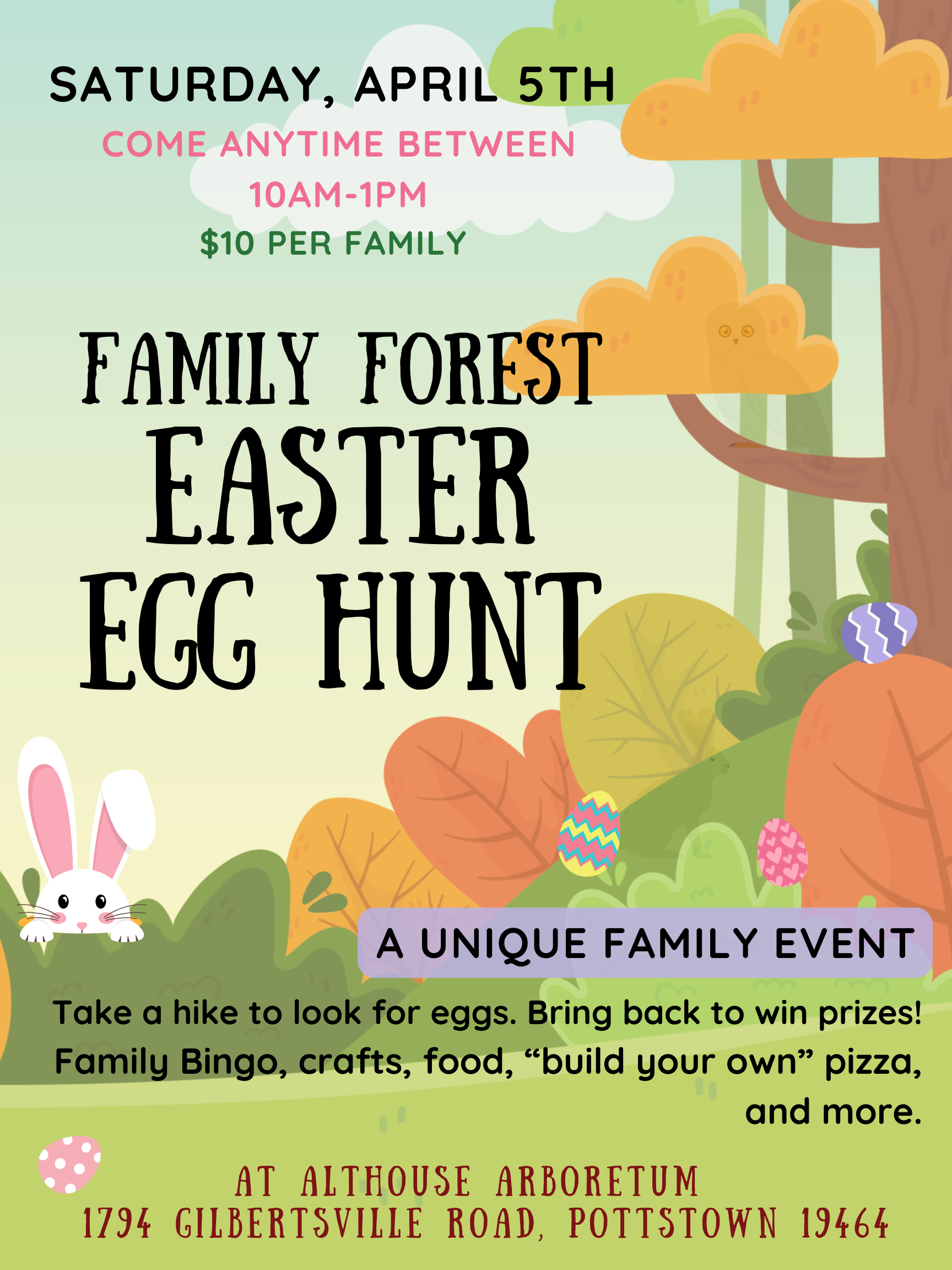 SATURDAY, APRIL 5TH
COME ANYTIME BETWEEN
10AM-1PM
$10 PER FAMILY

FAMILY FOREST
EASTER
EGG HUNT

A UNIQUE FAMILY EVENT

Take a hike to look for eggs. Bring back to win prizes! Family Bingo, crafts, food, “build your own” pizza, and more.

AT ALTHOUSE ARBORETUM
1794 GILBERTSVILLE ROAD, POTTSTOWN 19464